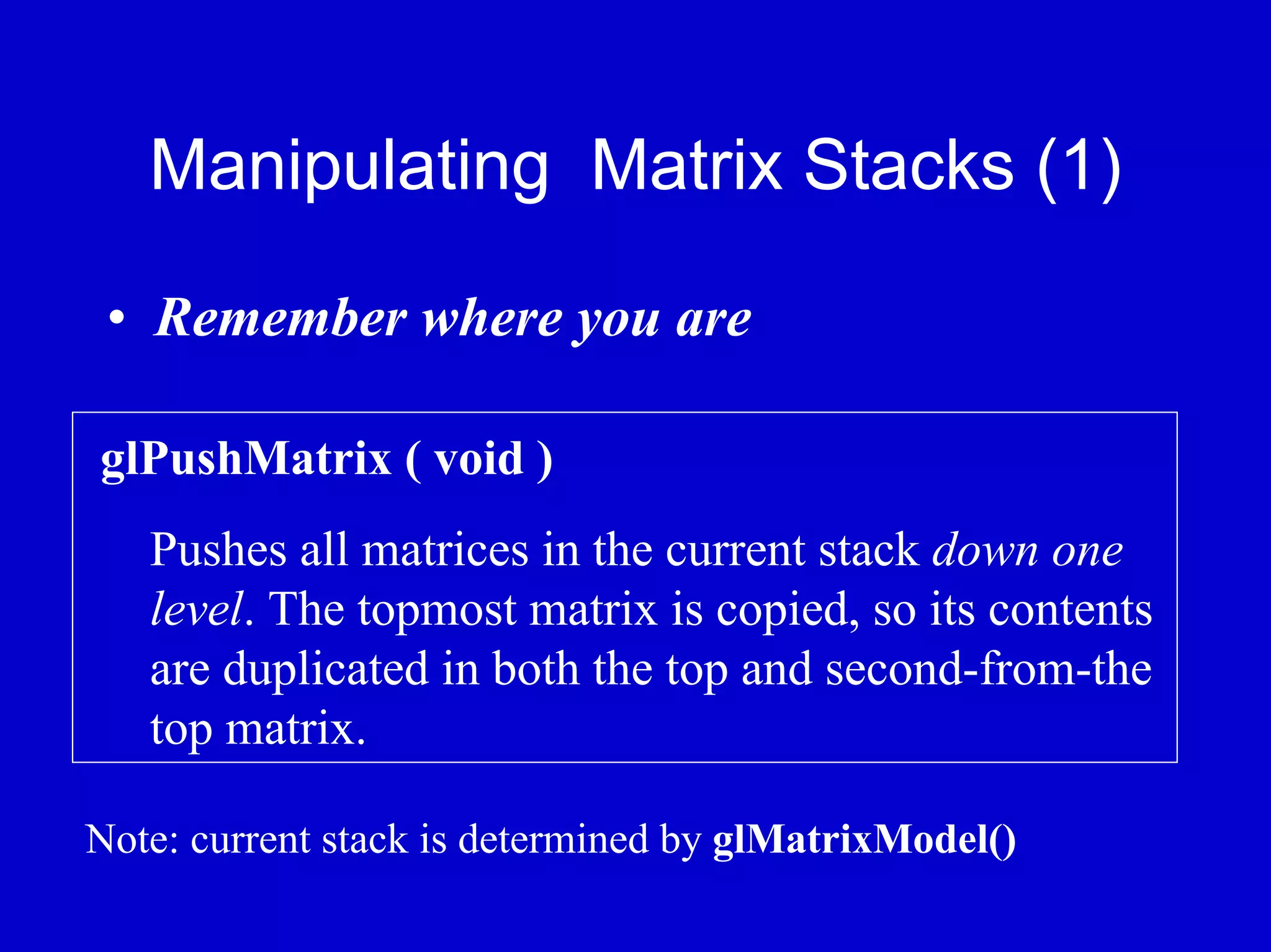 Manipulating Matrix Stacks (1)

• Remember where you are

glPushMatrix ( void )

Pushes all matrices in the current stack down one level. The topmost matrix is copied, so its contents are duplicated in both the top and second-from-the top matrix.

Note: current stack is determined by glMatrixModel()